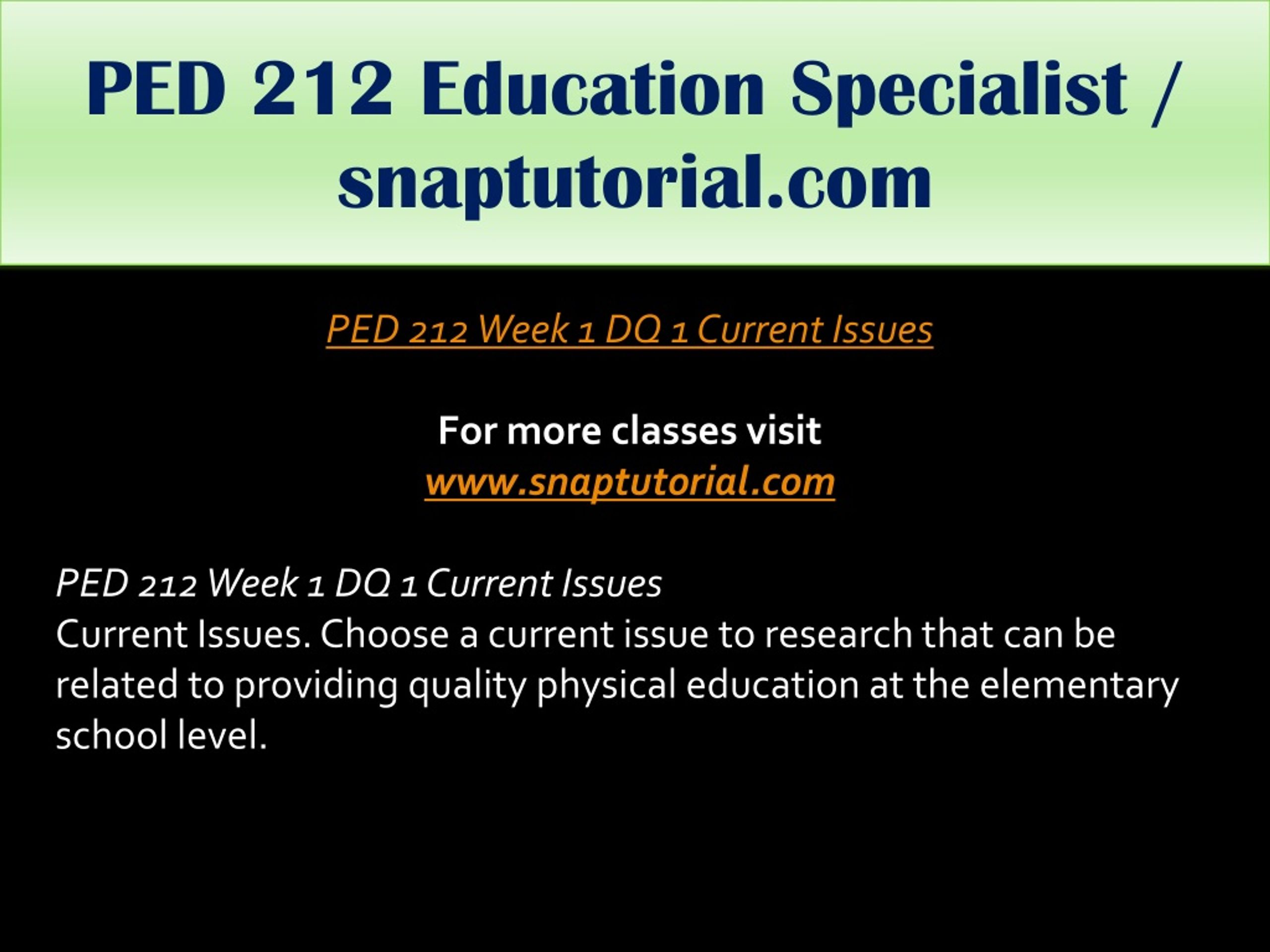 PED 212 Education Specialist / snaptutorial.com

PED 212 Week 1 DQ 1 Current Issues

For more classes visit
www.snaptutorial.com

PED 212 Week 1 DQ 1 Current Issues
Current Issues. Choose a current issue to research that can be related to providing quality physical education at the elementary school level.